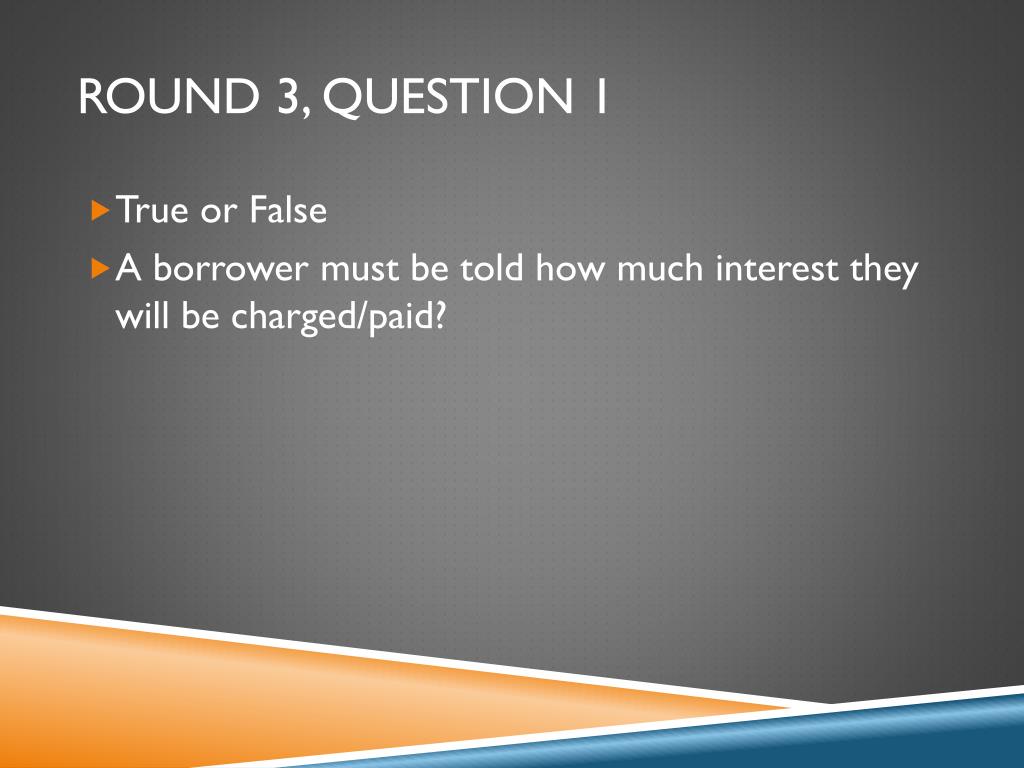 ROUND 3, QUESTION 1

True or False

A borrower must be told how much interest they will be charged/paid?